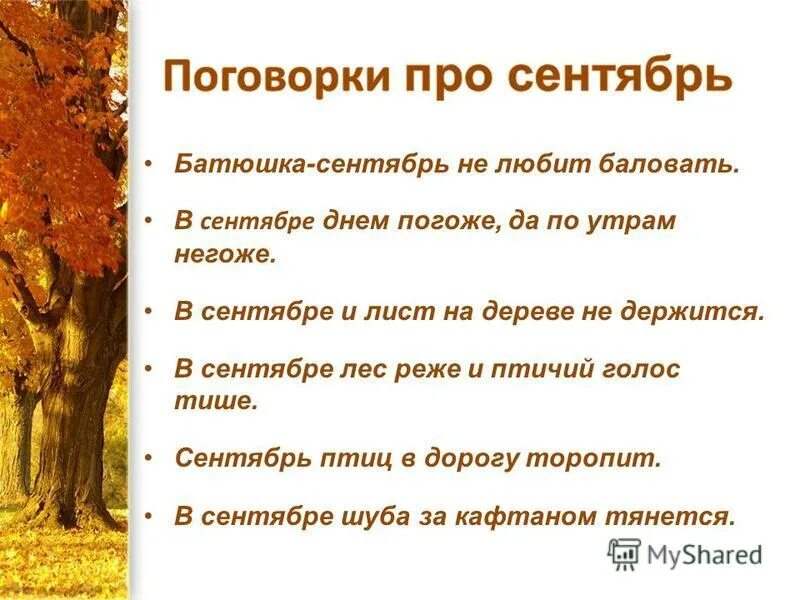 Поговорки про сентябрь

• Батюшка-сентябрь не любит баловать.

• В сентябре днем погоже, да по утрам негоже.

• В сентябре и лист на дереве не держится.

• В сентябре лес реже и птичий голос тише.

• Сентябрь птиц в дорогу торопит.

• В сентябре шуба за кафтаном тянется.

MyShared